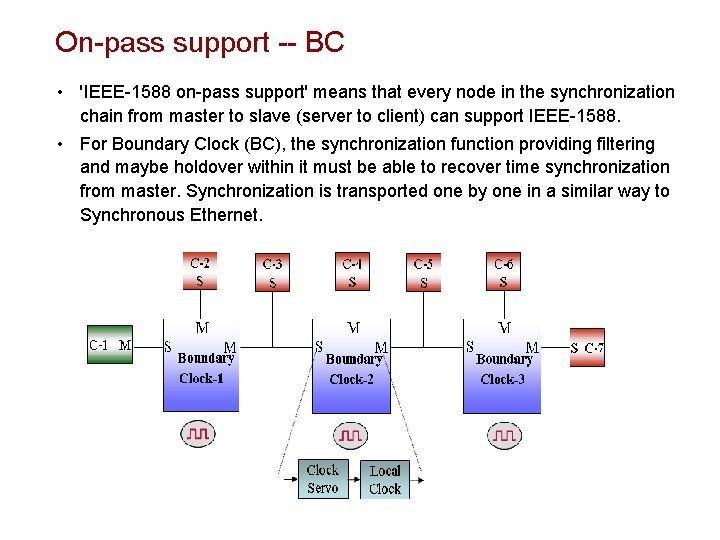 On-pass support -- BC

• 'IEEE-1588 on-pass support' means that every node in the synchronization chain from master to slave (server to client) can support IEEE-1588.

• For Boundary Clock (BC), the synchronization function providing filtering and maybe holdover within it must be able to recover time synchronization from master. Synchronization is transported one by one in a similar way to Synchronous Ethernet.

C-2
S

C-3
S

C-4
S

C-5
S

C-6
S

C-1 M

M
S M
Boundary
Clock-1

M
S M
Boundary
Clock-2

M
S M
Boundary
Clock-3

S C-7

Clock
Servo

Local
Clock